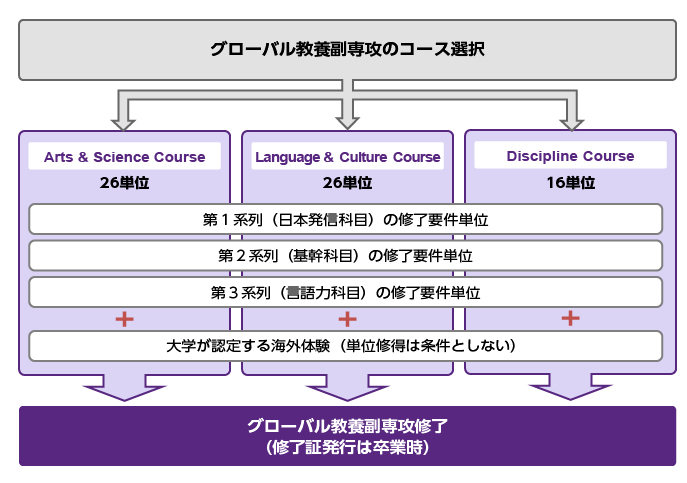 グローバル教養副専攻のコース選択

Arts & Science Course
26単位

Language & Culture Course
26単位

Discipline Course
16単位

第１系列（日本発信科目）の修了要件単位

第２系列（基幹科目）の修了要件単位

第３系列（言語力科目）の修了要件単位

＋ ＋ ＋

大学が認定する海外体験（単位修得は条件としない）

グローバル教養副専攻修了
（修了証発行は卒業時）